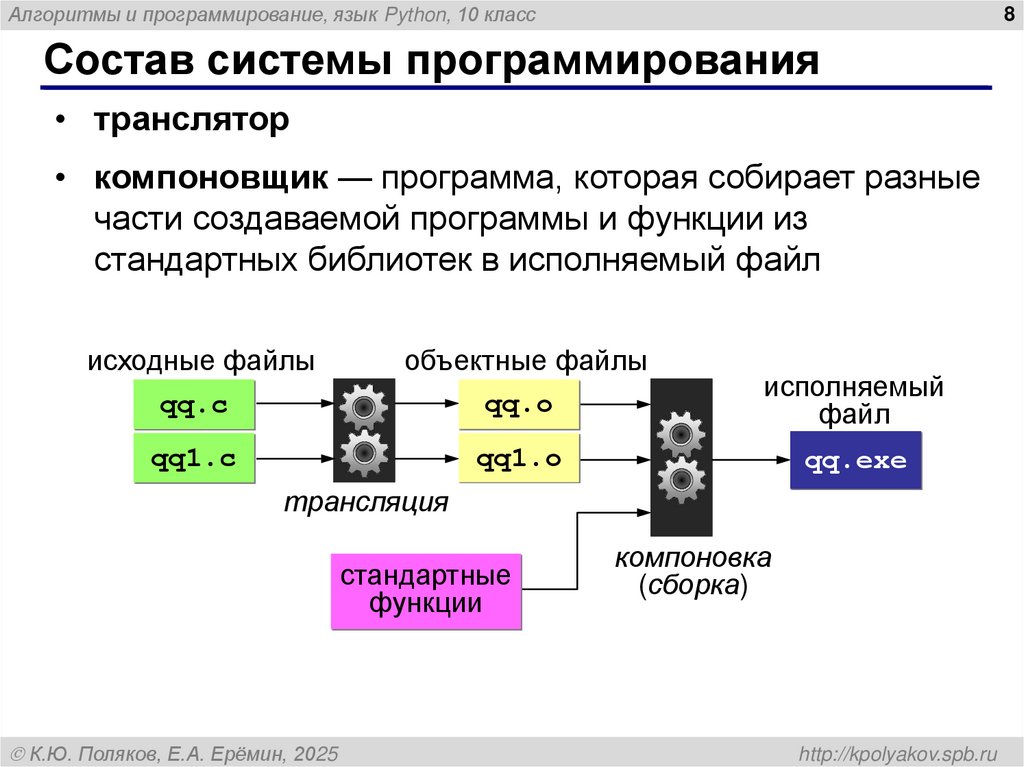 Алгоритмы и программирование, язык Python, 10 класс

8

Состав системы программирования

• транслятор

• компоновщик — программа, которая собирает разные части создаваемой программы и функции из стандартных библиотек в исполняемый файл

исходные файлы

qq.c

qq1.c

трансляция

объектные файлы

qq.o

qq1.o

стандартные функции

компоновка (сборка)

исполняемый файл

qq.exe

© К.Ю. Поляков, Е.А. Ерёмин, 2025

http://kpolyakov.spb.ru